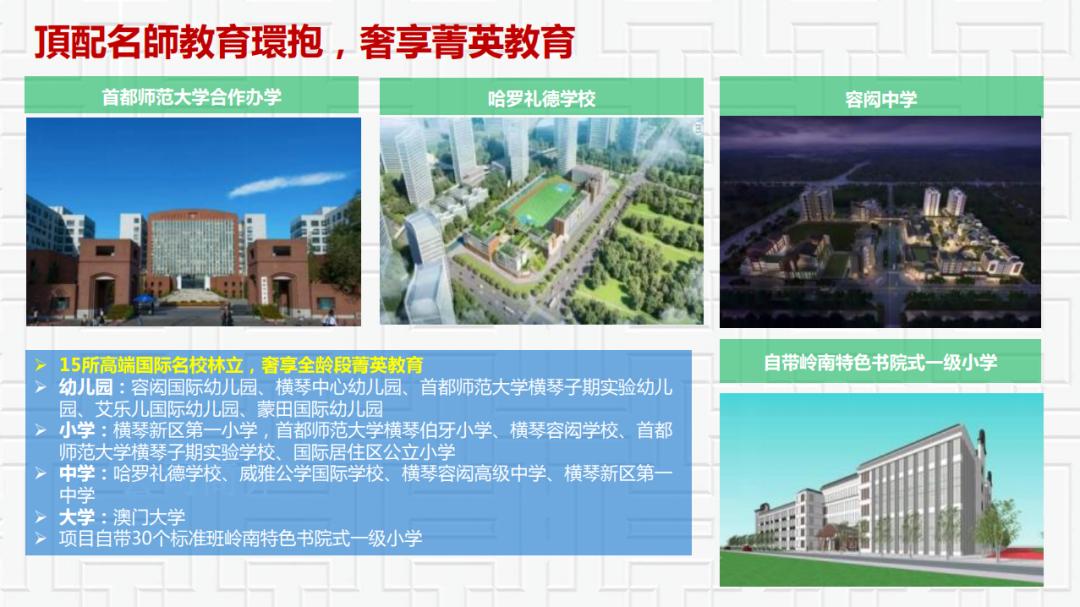 頂配名師教育環抱，奢享菁英教育

首都师范大学合作办学

哈罗礼德学校

容闳中学

➢ 15所高端国际名校林立，奢享全龄段菁英教育
➢ 幼儿园：容闳国际幼儿园、横琴中心幼儿园、首都师范大学横琴子期实验幼儿园、艾乐儿国际幼儿园、蒙田国际幼儿园
➢ 小学：横琴新区第一小学，首都师范大学横琴伯牙小学、横琴容闳学校、首都师范大学横琴子期实验学校、国际居住区公立小学
➢ 中学：哈罗礼德学校、威雅公学国际学校、横琴容闳高级中学、横琴新区第一中学
➢ 大学：澳门大学
➢ 项目自带30个标准班岭南特色书院式一级小学

自带岭南特色书院式一级小学